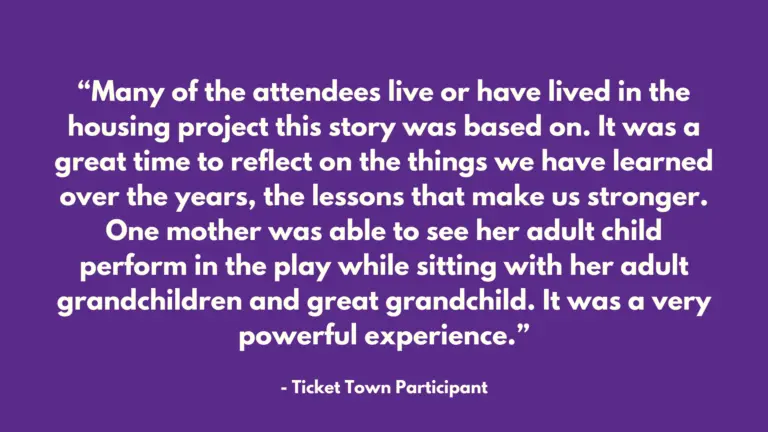 “Many of the attendees live or have lived in the housing project this story was based on. It was a great time to reflect on the things we have learned over the years, the lessons that make us stronger. One mother was able to see her adult child perform in the play while sitting with her adult grandchildren and great grandchild. It was a very powerful experience.”

- Ticket Town Participant